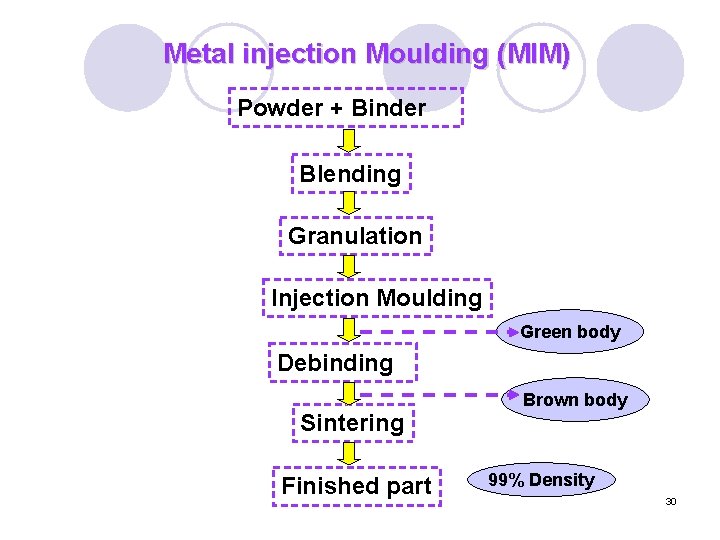 Metal injection Moulding (MIM)

Powder + Binder

Blending

Granulation

Injection Moulding

Green body

Debinding

Brown body

Sintering

Finished part

99% Density

30